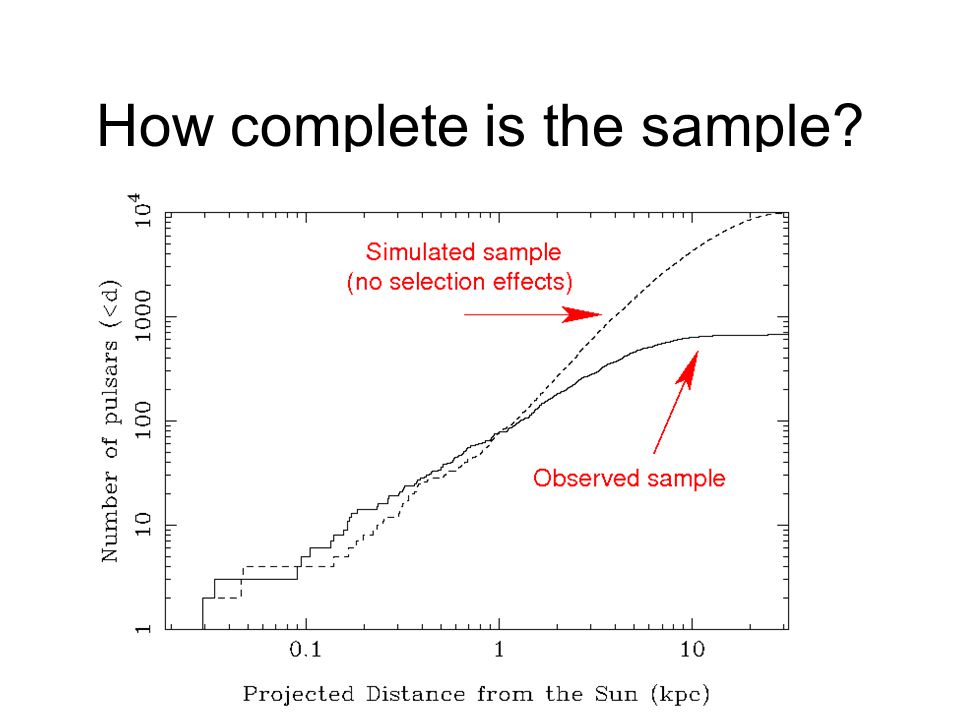 How complete is the sample?

Simulated sample
(no selection effects)

Observed sample

Number of pulsars (<d)

$10^4$

1000

100

10

1

0.1

1

10

Projected Distance from the Sun (kpc)